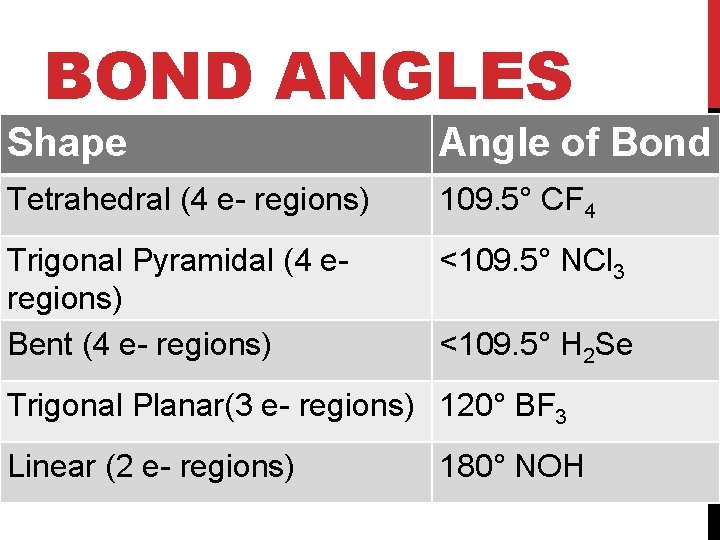 BOND ANGLES

| Shape | Angle of Bond |
|---|---|
| Tetrahedral (4 e- regions) | 109.5° $CF_4$ |
| Trigonal Pyramidal (4 e- regions) | <109.5° $NCl_3$ |
| Bent (4 e- regions) | <109.5° $H_2Se$ |
| Trigonal Planar(3 e- regions) | 120° $BF_3$ |
| Linear (2 e- regions) | 180° NOH |